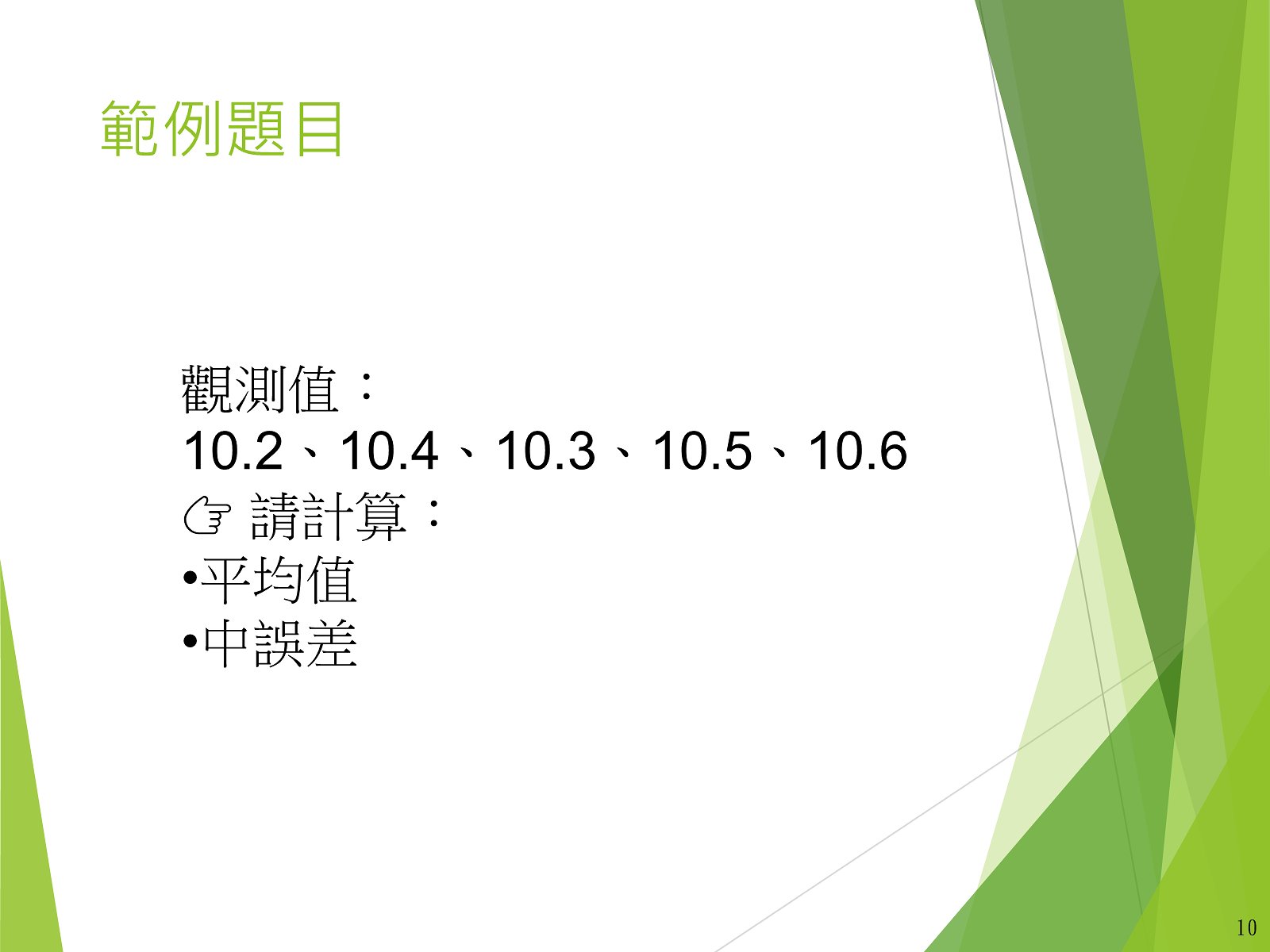 範例題目

觀測值：
10.2、10.4、10.3、10.5、10.6
☞ 請計算：
•平均值
•中誤差

10